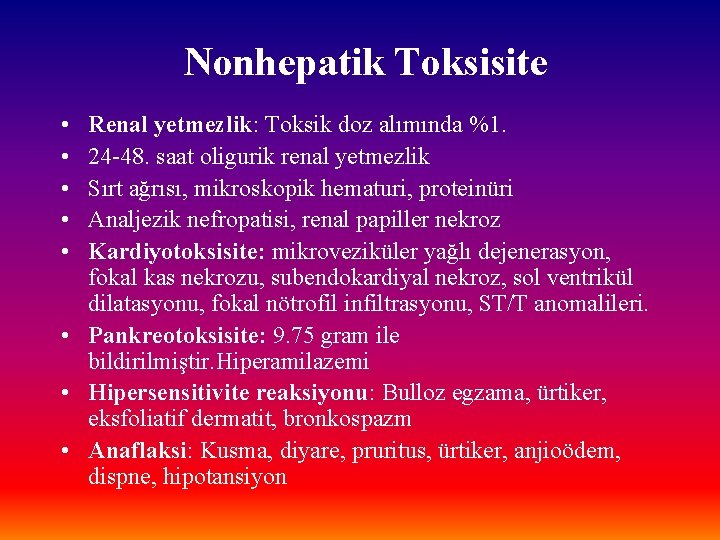 Nonhepatik Toksisite

• Renal yetmezlik: Toksik doz alımında %1.
• 24-48. saat oligurik renal yetmezlik
• Sırt ağrısı, mikroskopik hematuri, proteinüri
• Analjezik nefropatisi, renal papiller nekroz
• Kardiyotoksisite: mikroveziküler yağlı dejenerasyon, fokal kas nekrozu, subendokardiyal nekroz, sol ventrikül dilatasyonu, fokal nötrofil infiltrasyonu, ST/T anomalileri.
• Pankreotoksisite: 9.75 gram ile bildirilmiştir.Hiperamilazemi
• Hipersensitivite reaksiyonu: Bulloz egzama, ürtiker, eksfoliatif dermatit, bronkospazm
• Anaflaksi: Kusma, diyare, pruritus, ürtiker, anjioödem, dispne, hipotansiyon